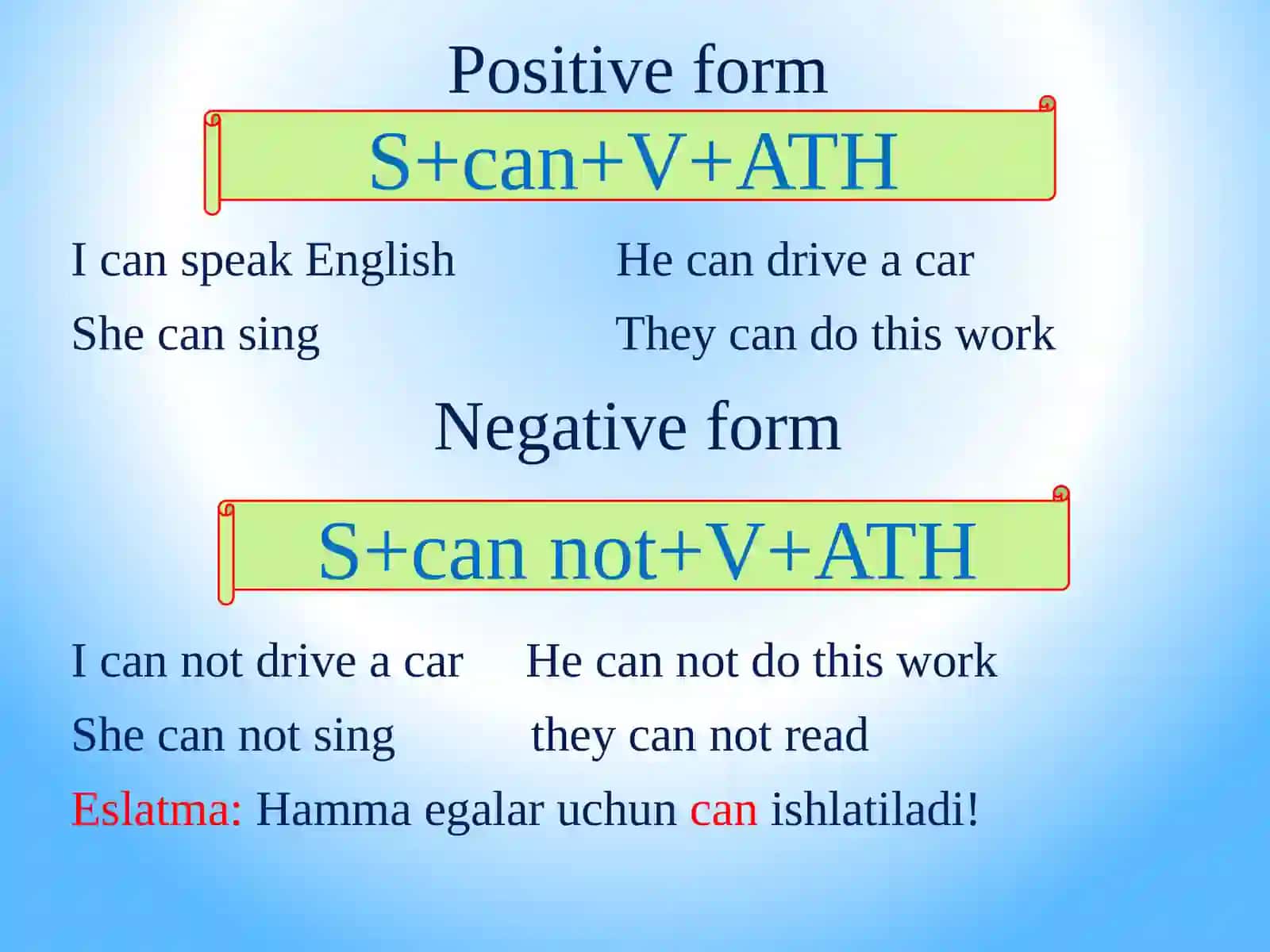 Positive form

S+can+V+ATH

I can speak English

She can sing

He can drive a car

They can do this work

Negative form

S+can not+V+ATH

I can not drive a car

She can not sing

He can not do this work

they can not read

Eslatma: Hamma egalar uchun can ishlatiladi!